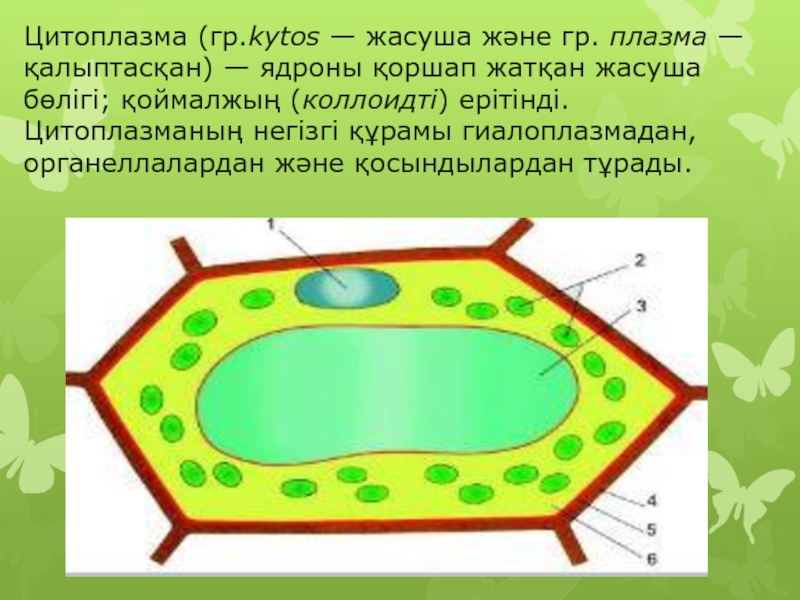 Цитоплазма (гр.kytos — жасуша және гр. плазма — қалыптасқан) — ядроны қоршап жатқан жасуша бөлігі; қоймалжың (коллоидті) ерітінді. Цитоплазманың негізгі құрамы гиалоплазмадан, органеллалардан және қосындылардан тұрады.

1
2
3
4
5
6